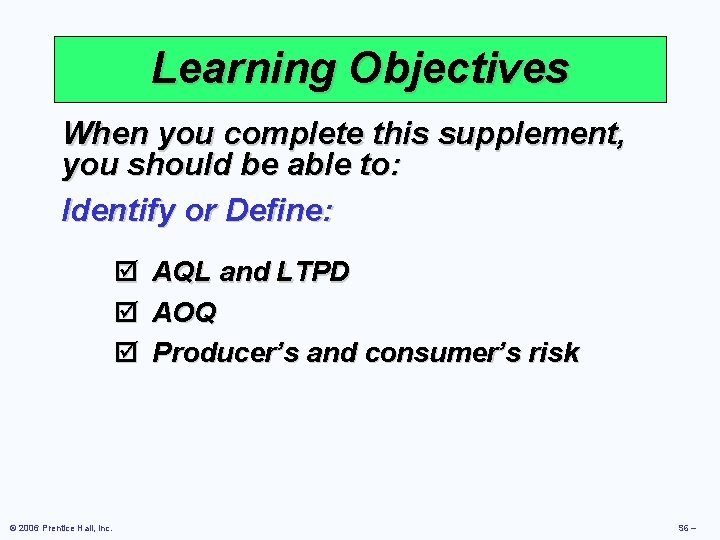 Learning Objectives

When you complete this supplement, you should be able to:

Identify or Define:

☑ AQL and LTPD
☑ AOQ
☑ Producer's and consumer's risk

© 2006 Prentice Hall, Inc.

S6 –